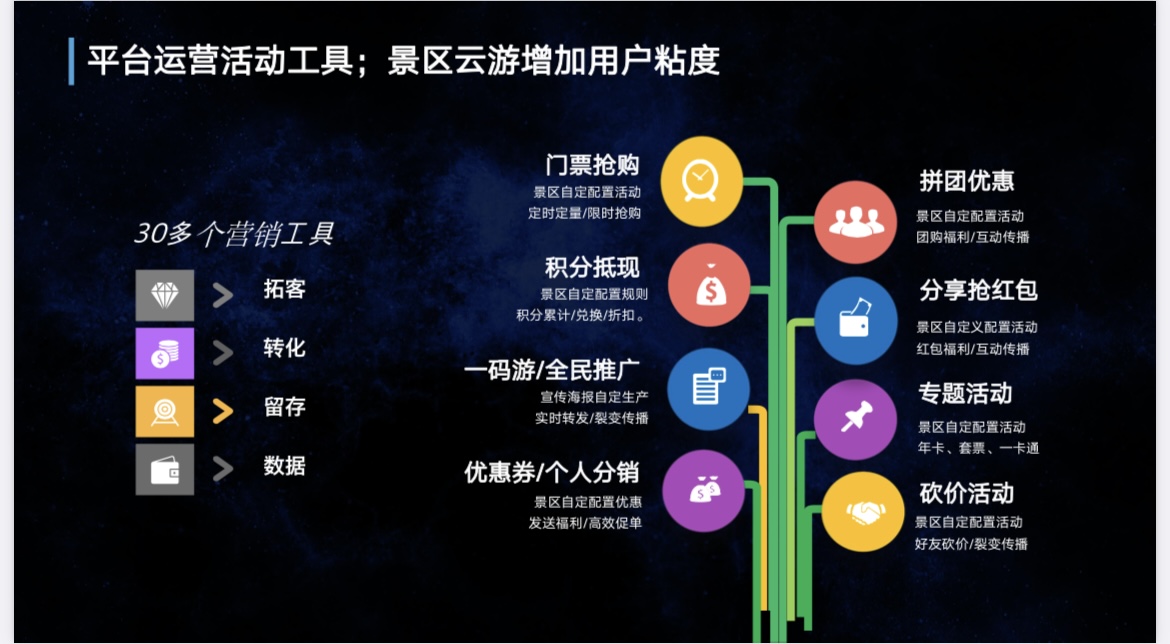 平台运营活动工具；景区云游增加用户粘度

30多个营销工具

拓客

转化

留存

数据

门票抢购
景区自定配置活动
定时定量/限时抢购

积分抵现
景区自定配置规则
积分累计/兑换/折扣。

一码游/全民推广
宣传海报自定生产
实时转发/裂变传播

优惠券/个人分销
景区自定配置优惠
发送福利/高效促单

拼团优惠
景区自定配置活动
团购福利/互动传播

分享抢红包
景区自定义配置活动
红包福利/互动传播

专题活动
景区自定配置活动
年卡、套票、一卡通

砍价活动
景区自定配置活动
好友砍价/裂变传播